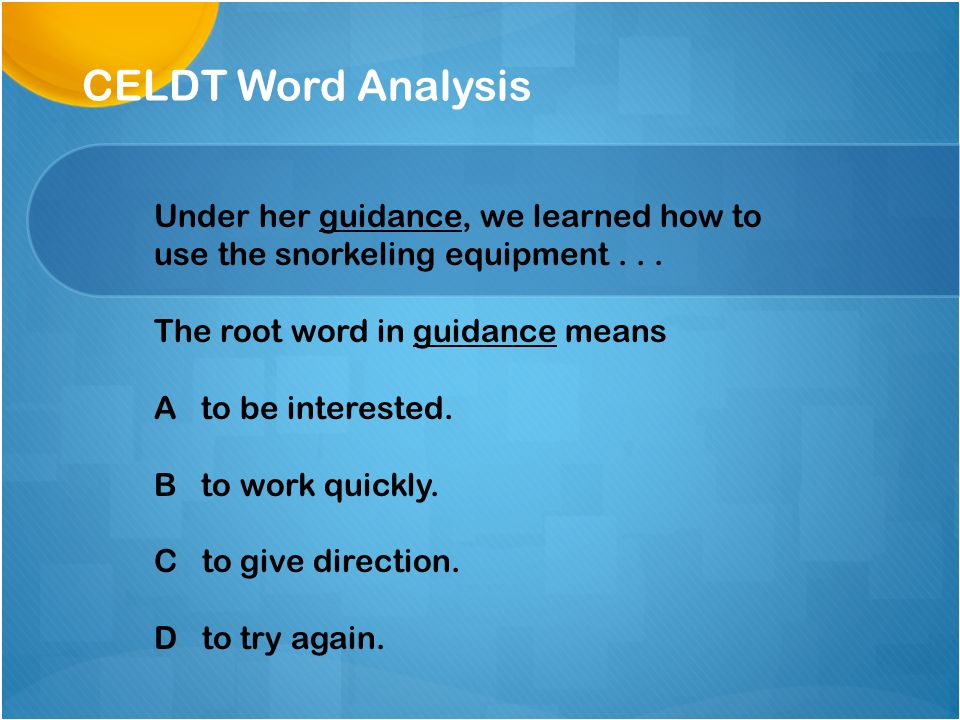 CELDT Word Analysis

Under her guidance, we learned how to use the snorkeling equipment . . .

The root word in guidance means

A to be interested.

B to work quickly.

C to give direction.

D to try again.